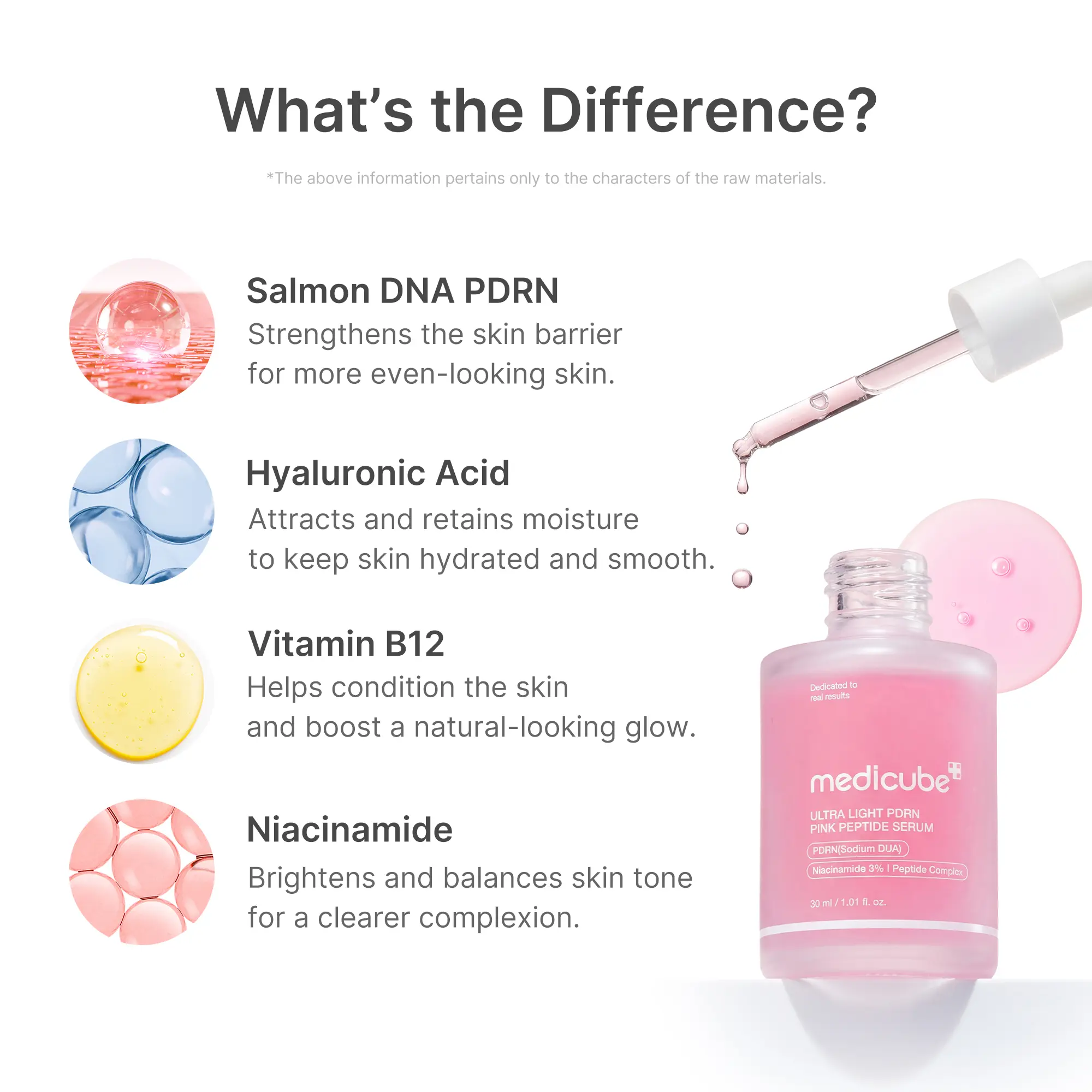 What's the Difference?

*The above information pertains only to the characters of the raw materials.

Salmon DNA PDRN
Strengthens the skin barrier for more even-looking skin.

Hyaluronic Acid
Attracts and retains moisture to keep skin hydrated and smooth.

Vitamin B12
Helps condition the skin and boost a natural-looking glow.

Niacinamide
Brightens and balances skin tone for a clearer complexion.

Dedicated to real results

medicube

ULTRA LIGHT PDRN
PINK PEPTIDE SERUM

PDRN(Sodium DNA)

Niacinamide 3% | Peptide Complex

30 ml / 1.01 fl. oz.